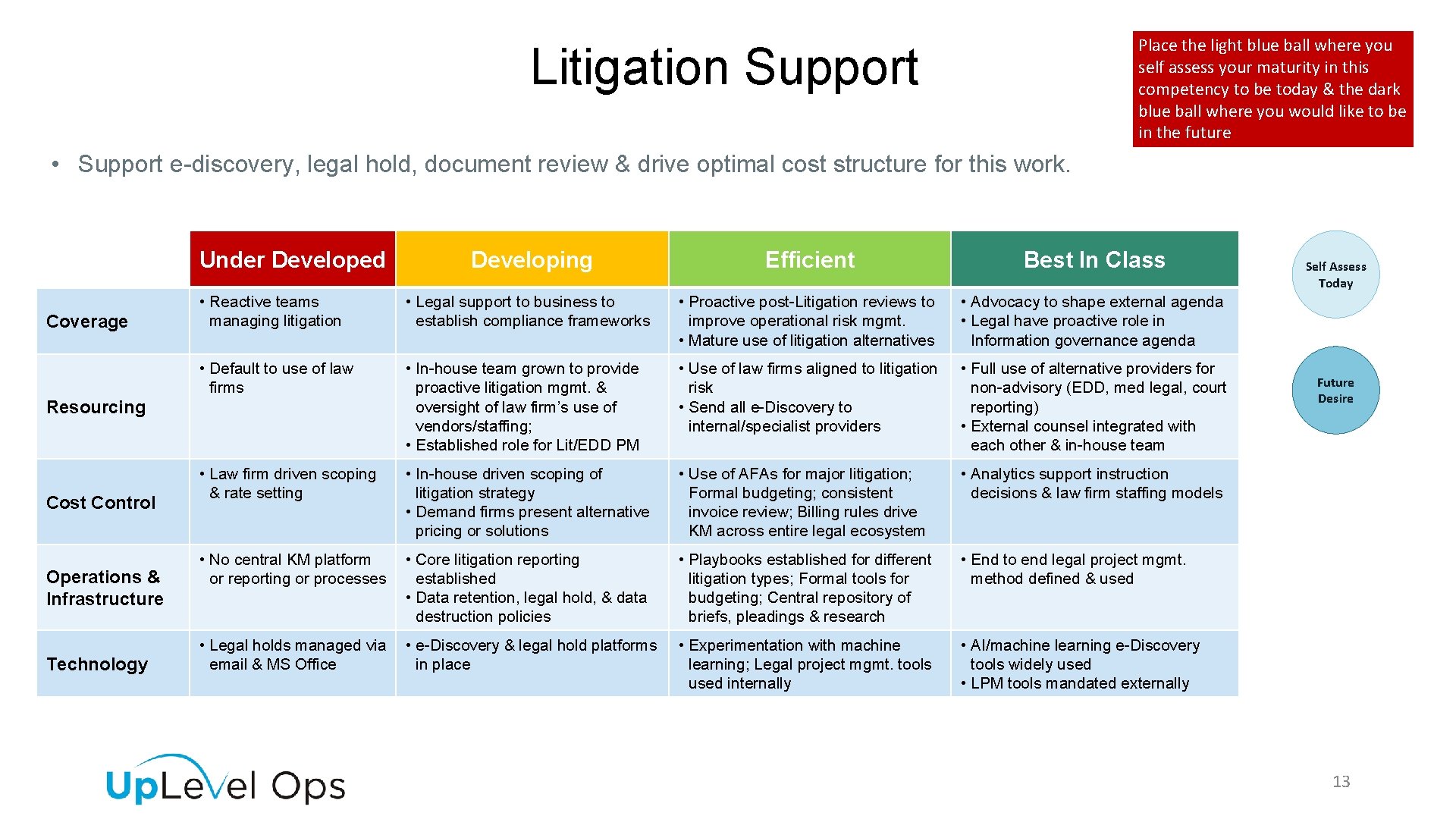 Litigation Support

Place the light blue ball where you self assess your maturity in this competency to be today & the dark blue ball where you would like to be in the future

• Support e-discovery, legal hold, document review & drive optimal cost structure for this work.

| | Under Developed | Developing | Efficient | Best In Class |
|---|---|---|---|---|
| Coverage | • Reactive teams managing litigation | • Legal support to business to establish compliance frameworks | • Proactive post-Litigation reviews to improve operational risk mgmt. • Mature use of litigation alternatives | • Advocacy to shape external agenda • Legal have proactive role in Information governance agenda |
| Resourcing | • Default to use of law firms | • In-house team grown to provide proactive litigation mgmt. & oversight of law firm's use of vendors/staffing; • Established role for Lit/EDD PM | • Use of law firms aligned to litigation risk • Send all e-Discovery to internal/specialist providers | • Full use of alternative providers for non-advisory (EDD, med legal, court reporting) • External counsel integrated with each other & in-house team |
| Cost Control | • Law firm driven scoping & rate setting | • In-house driven scoping of litigation strategy • Demand firms present alternative pricing or solutions | • Use of AFAs for major litigation; Formal budgeting; consistent invoice review; Billing rules drive KM across entire legal ecosystem | • Analytics support instruction decisions & law firm staffing models |
| Operations & Infrastructure | • No central KM platform or reporting or processes | • Core litigation reporting established • Data retention, legal hold, & data destruction policies | • Playbooks established for different litigation types; Formal tools for budgeting; Central repository of briefs, pleadings & research | • End to end legal project mgmt. method defined & used |
| Technology | • Legal holds managed via email & MS Office | • e-Discovery & legal hold platforms in place | • Experimentation with machine learning; Legal project mgmt. tools used internally | • AI/machine learning e-Discovery tools widely used • LPM tools mandated externally |

Self Assess Today

Future Desire

UpLevel Ops

13